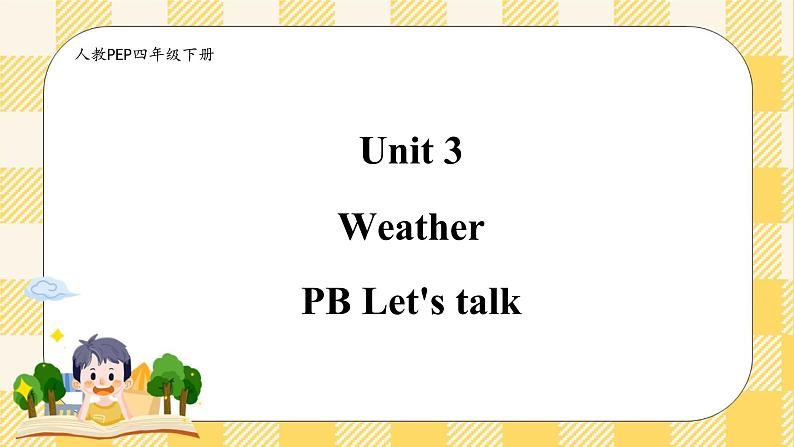 人教PEP四年级下册

Unit 3

Weather

PB Let's talk